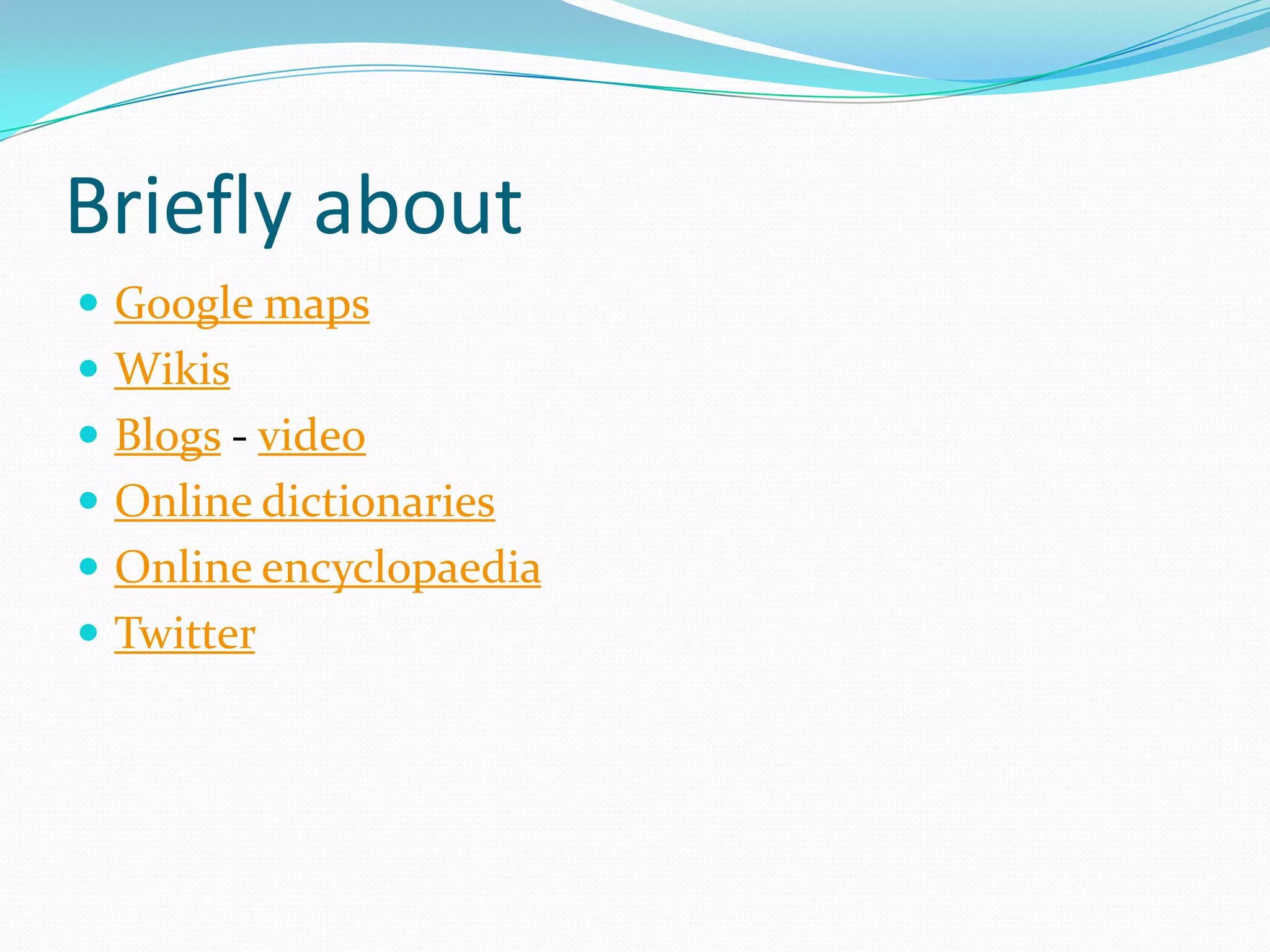 Briefly about

- Google maps
- Wikis
- Blogs - video
- Online dictionaries
- Online encyclopaedia
- Twitter